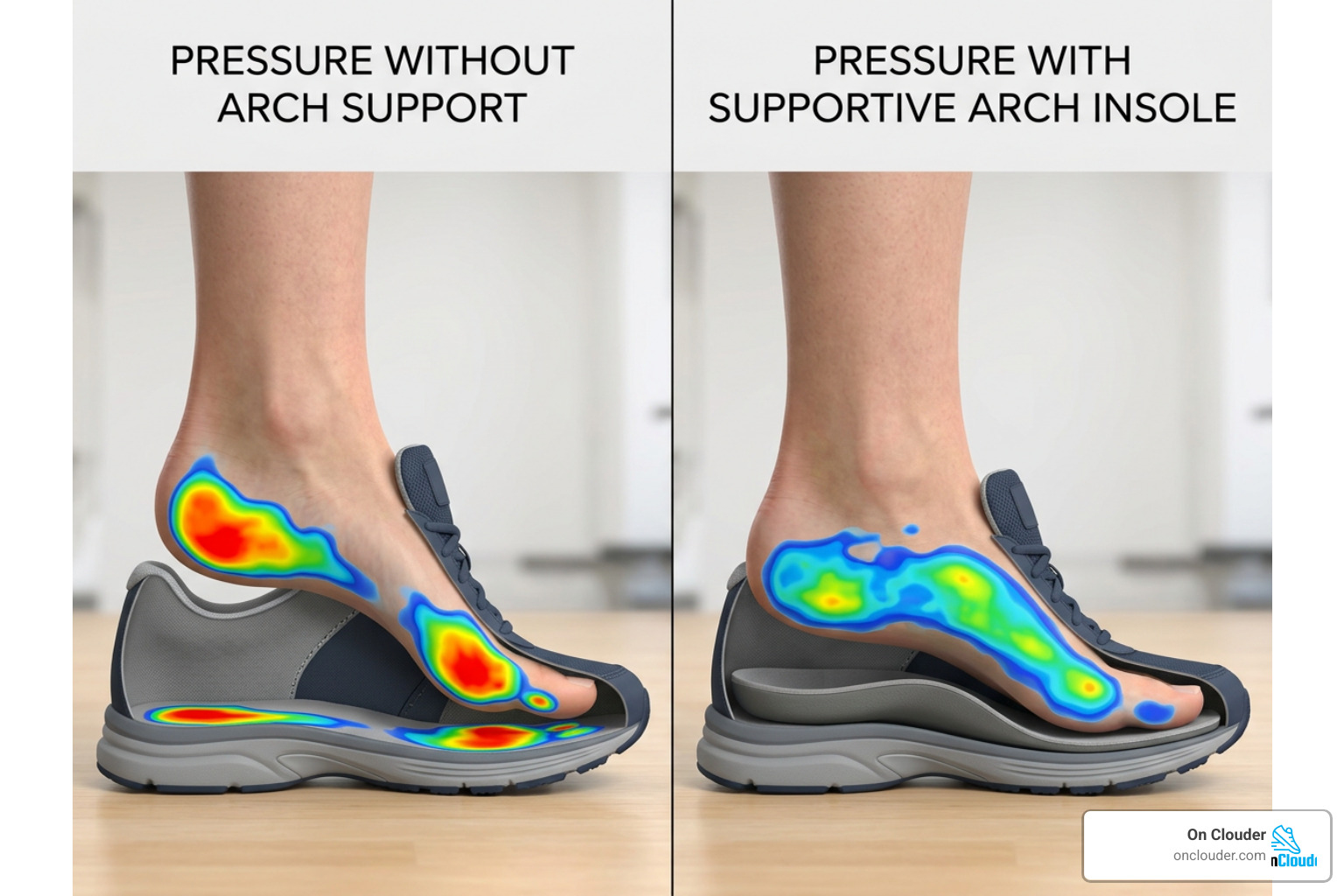 PRESSURE WITHOUT ARCH SUPPORT

PRESSURE WITH SUPPORTIVE ARCH INSOLE

On Clouder
onclouder.com
nCloud